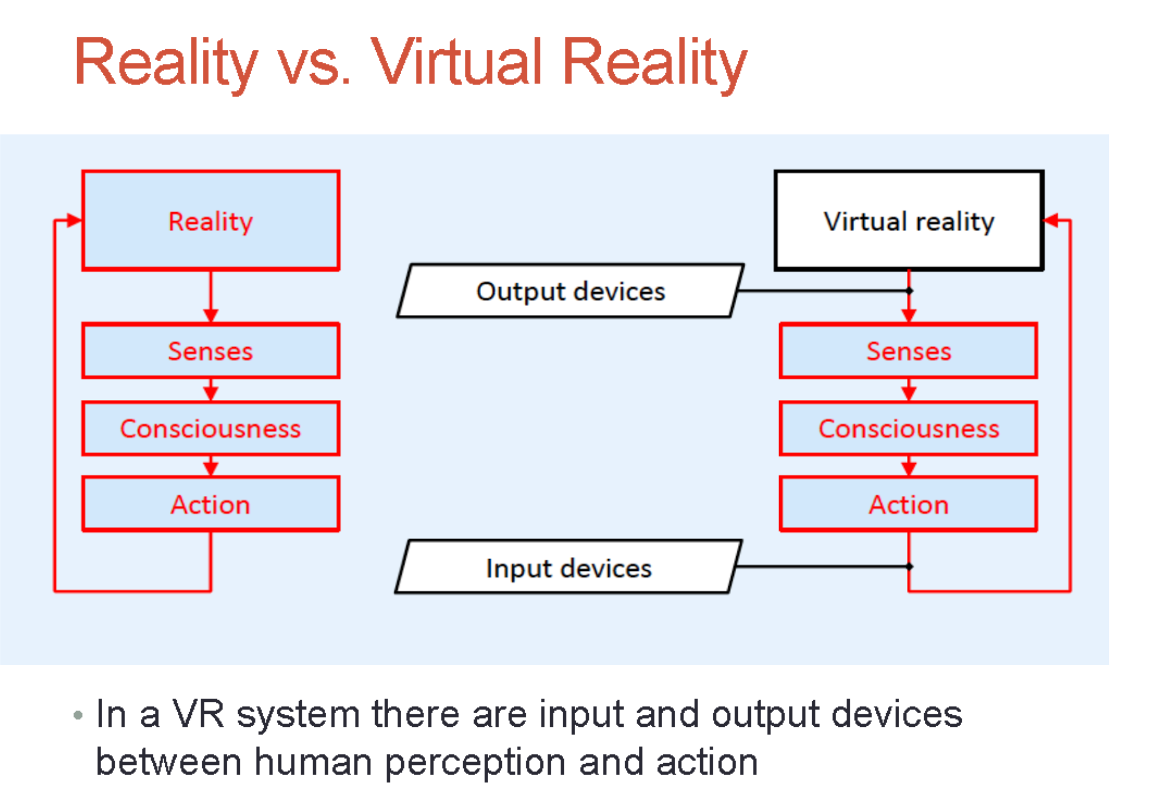 Reality vs. Virtual Reality

Reality

Senses

Consciousness

Action

Output devices

Input devices

Virtual reality

Senses

Consciousness

Action

• In a VR system there are input and output devices between human perception and action